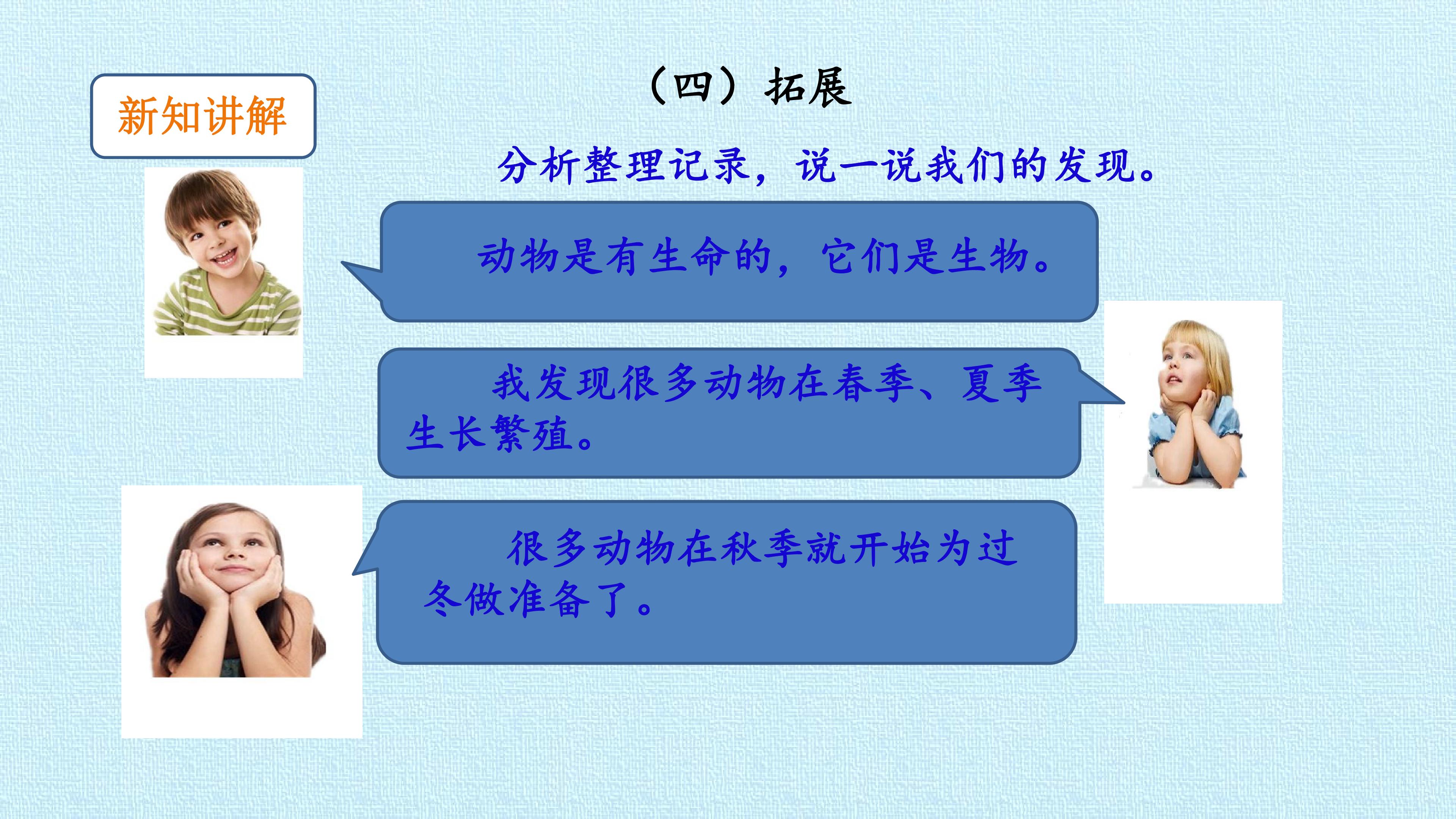 新知讲解

（四）拓展

分析整理记录，说一说我们的发现。

动物是有生命的，它们是生物。

我发现很多动物在春季、夏季生长繁殖。

很多动物在秋季就开始为过冬做准备了。